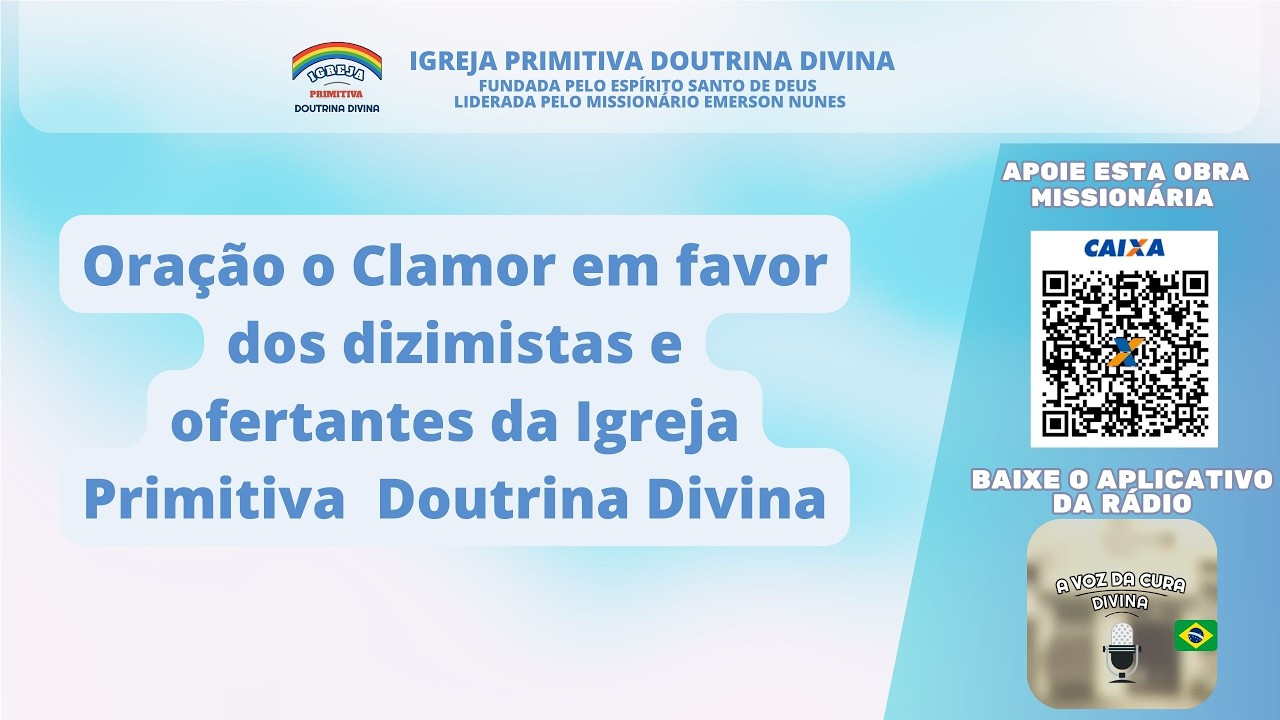 IGREJA
PRIMITIVA
DOUTRINA DIVINA

IGREJA PRIMITIVA DOUTRINA DIVINA
FUNDADA PELO ESPÍRITO SANTO DE DEUS
LIDERADA PELO MISSIONÁRIO EMERSON NUNES

Oração o Clamor em favor dos dizimistas e ofertantes da Igreja Primitiva Doutrina Divina

APOIE ESTA OBRA MISSIONÁRIA

CAIXA

BAIXE O APLICATIVO DA RÁDIO

A VOZ DA CURA DIVINA